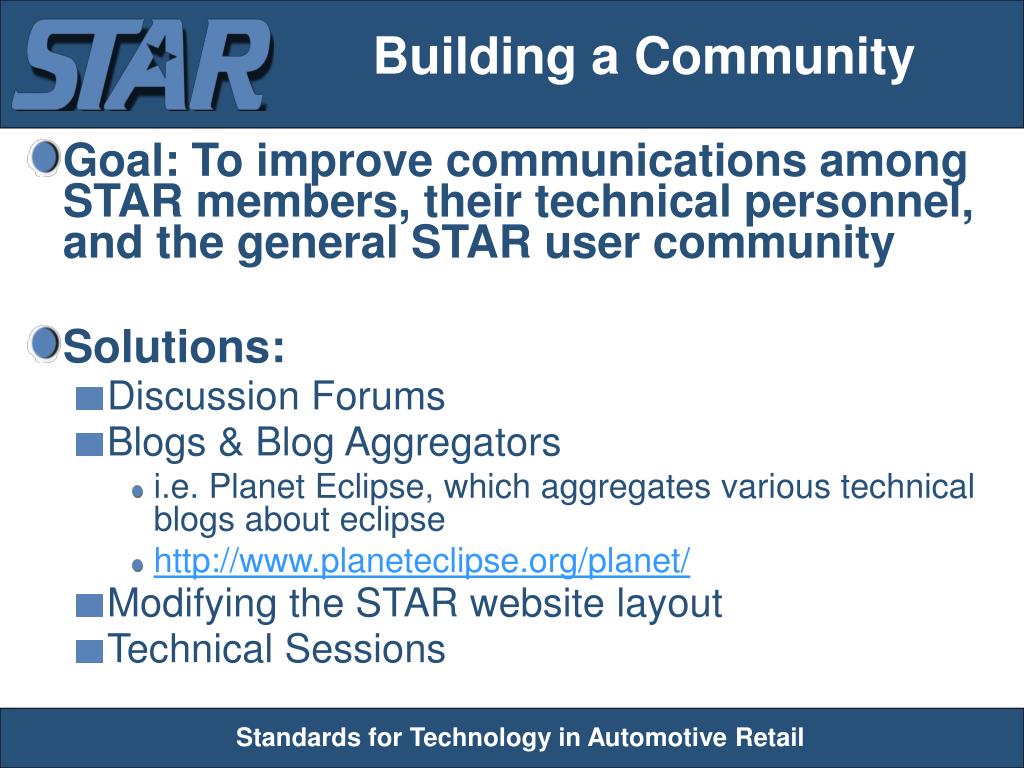 STAR

Building a Community

Goal: To improve communications among STAR members, their technical personnel, and the general STAR user community

Solutions:

Discussion Forums

Blogs & Blog Aggregators

i.e. Planet Eclipse, which aggregates various technical blogs about eclipse

http://www.planeteclipse.org/planet/

Modifying the STAR website layout

Technical Sessions

Standards for Technology in Automotive Retail